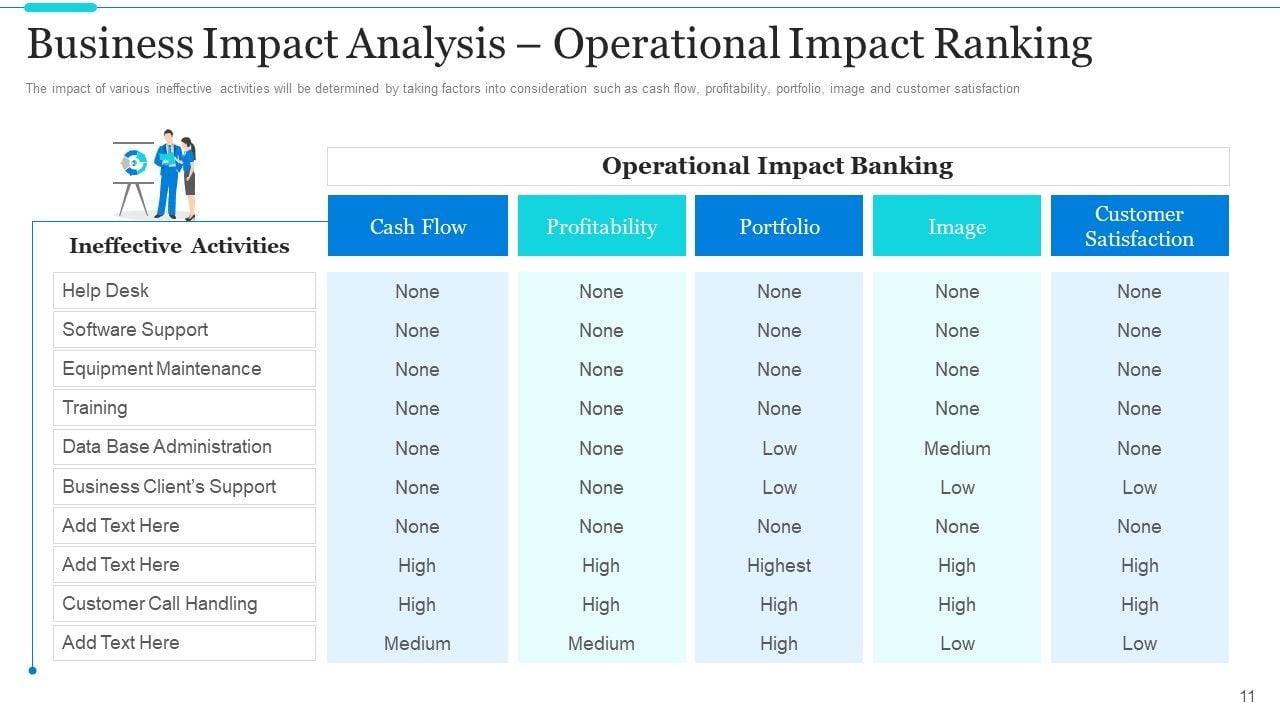 Business Impact Analysis – Operational Impact Ranking

The impact of various ineffective activities will be determined by taking factors into consideration such as cash flow, profitability, portfolio, image and customer satisfaction

Operational Impact Banking

| Ineffective Activities | Cash Flow | Profitability | Portfolio | Image | Customer Satisfaction |
|---|---|---|---|---|---|
| Help Desk | None | None | None | None | None |
| Software Support | None | None | None | None | None |
| Equipment Maintenance | None | None | None | None | None |
| Training | None | None | None | None | None |
| Data Base Administration | None | None | Low | Medium | None |
| Business Client's Support | None | None | Low | Low | Low |
| Add Text Here | None | None | None | None | None |
| Add Text Here | High | High | Highest | High | High |
| Customer Call Handling | High | High | High | High | High |
| Add Text Here | Medium | Medium | High | Low | Low |

11